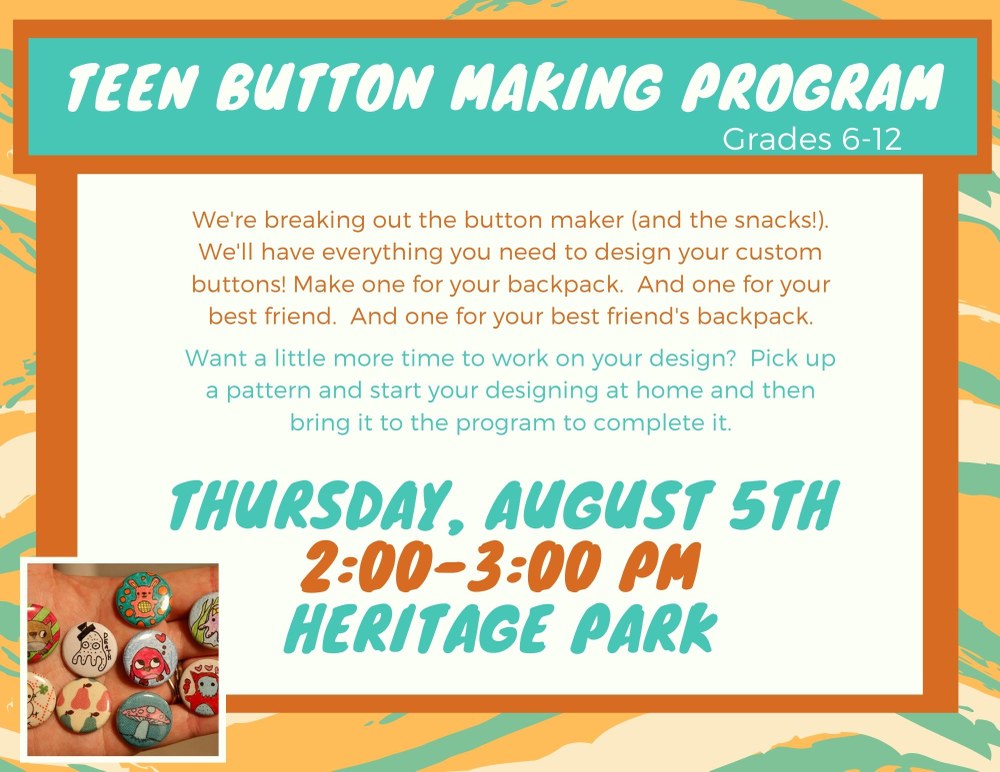 TEEN BUTTON MAKING PROGRAM

Grades 6-12

We're breaking out the button maker (and the snacks!). We'll have everything you need to design your custom buttons! Make one for your backpack. And one for your best friend. And one for your best friend's backpack.

Want a little more time to work on your design? Pick up a pattern and start your designing at home and then bring it to the program to complete it.

THURSDAY, AUGUST 5TH
2:00-3:00 PM
HERITAGE PARK